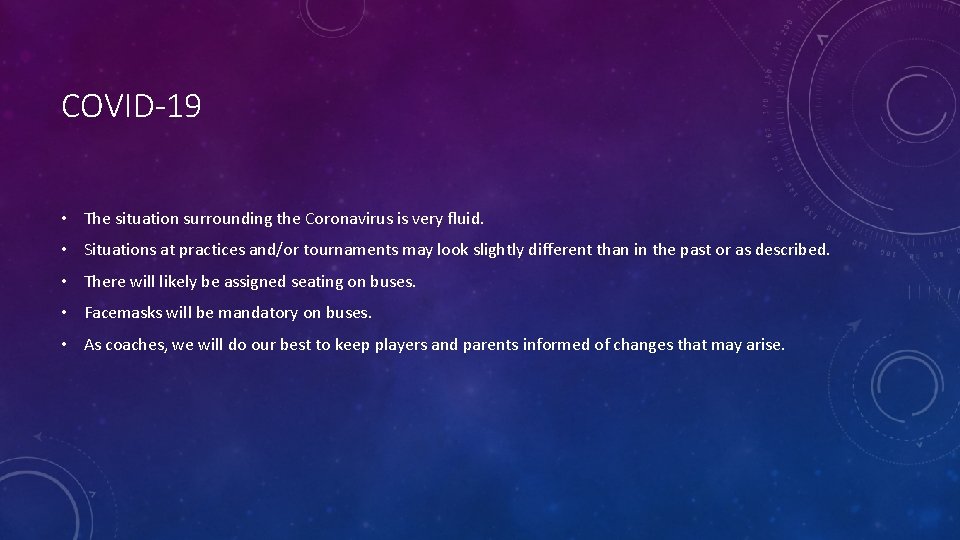 COVID-19

• The situation surrounding the Coronavirus is very fluid.

• Situations at practices and/or tournaments may look slightly different than in the past or as described.

• There will likely be assigned seating on buses.

• Facemasks will be mandatory on buses.

• As coaches, we will do our best to keep players and parents informed of changes that may arise.